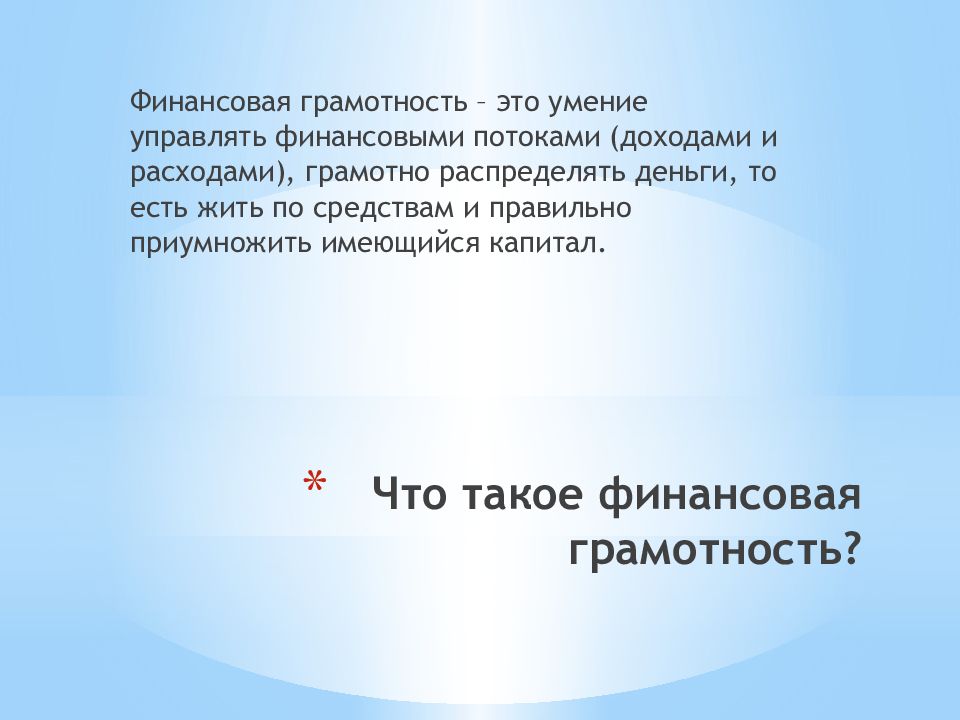 Финансовая грамотность – это умение управлять финансовыми потоками (доходами и расходами), грамотно распределять деньги, то есть жить по средствам и правильно приумножить имеющийся капитал.

* Что такое финансовая грамотность?